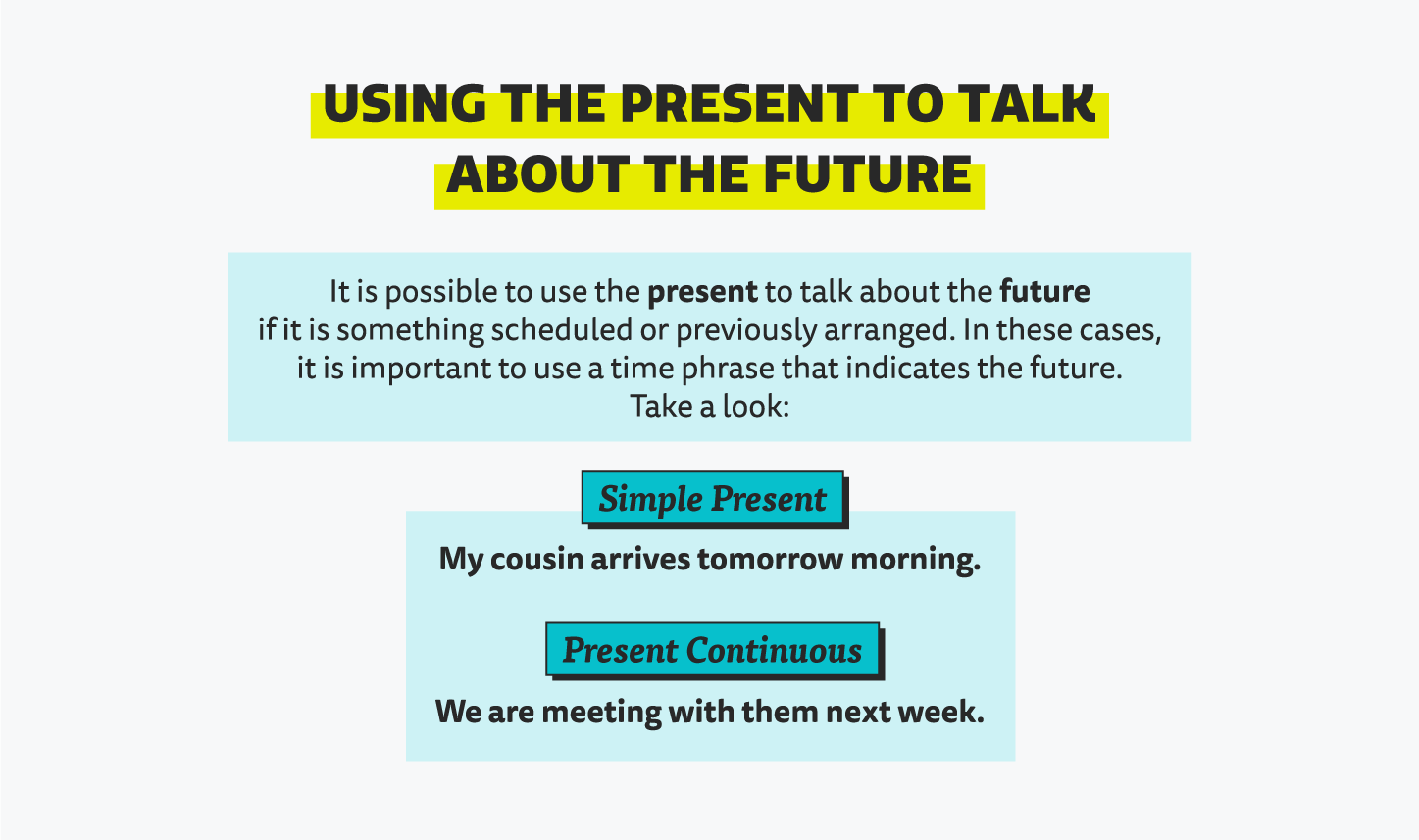 USING THE PRESENT TO TALK ABOUT THE FUTURE

It is possible to use the present to talk about the future if it is something scheduled or previously arranged. In these cases, it is important to use a time phrase that indicates the future. Take a look:

Simple Present

My cousin arrives tomorrow morning.

Present Continuous

We are meeting with them next week.